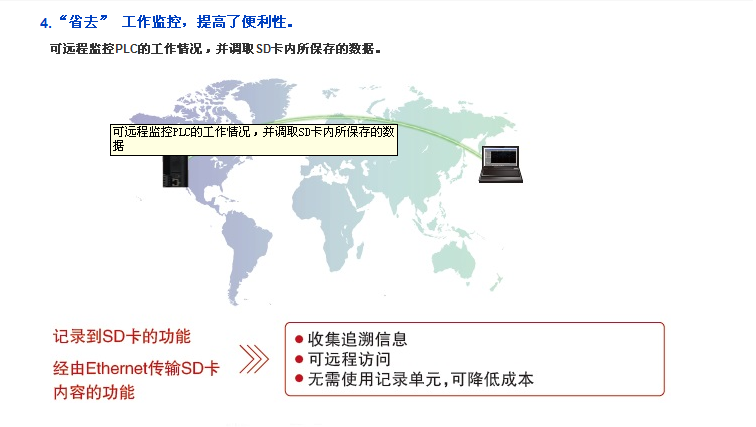 4.“省去” 工作监控，提高了便利性。

可远程监控PLC的工作情况，并调取SD卡内所保存的数据。

可远程监控PLC的工作情况，并调取SD卡内所保存的数据

记录到SD卡的功能

经由Ethernet传输SD卡内容的功能

● 收集追溯信息
● 可远程访问
● 无需使用记录单元，可降低成本